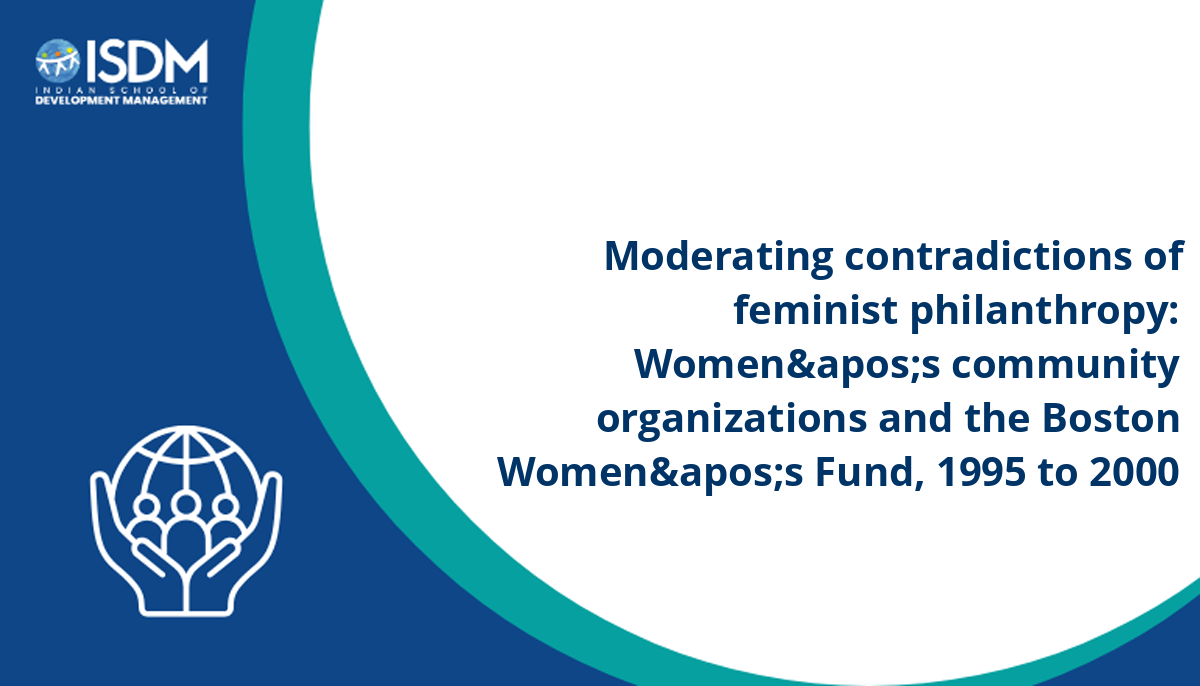 ISDM
INDIAN SCHOOL OF
DEVELOPMENT MANAGEMENT

Moderating contradictions of feminist philanthropy: Women&apos;s community organizations and the Boston Women&apos;s Fund, 1995 to 2000